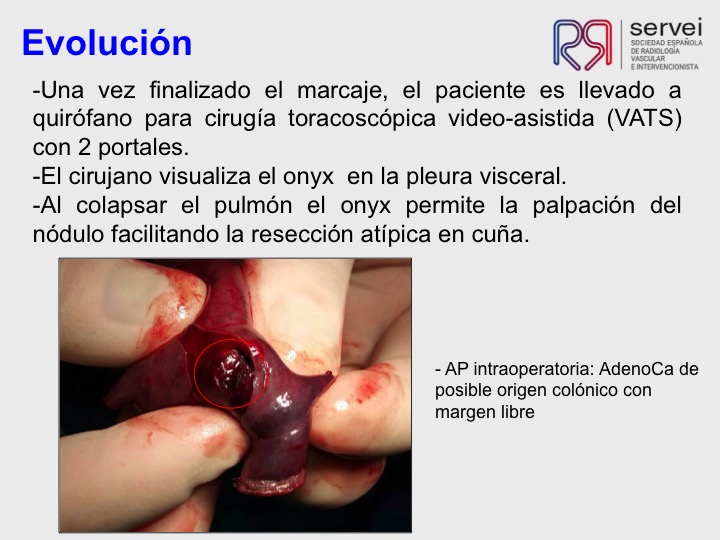 Evolución

servei
SOCIEDAD ESPAÑOLA DE RADIOLOGÍA VASCULAR E INTERVENCIONISTA

-Una vez finalizado el marcaje, el paciente es llevado a quirófano para cirugía toracoscópica video-asistida (VATS) con 2 portales.
-El cirujano visualiza el onyx en la pleura visceral.
-Al colapsar el pulmón el onyx permite la palpación del nódulo facilitando la resección atípica en cuña.

- AP intraoperatoria: AdenoCa de posible origen colónico con margen libre